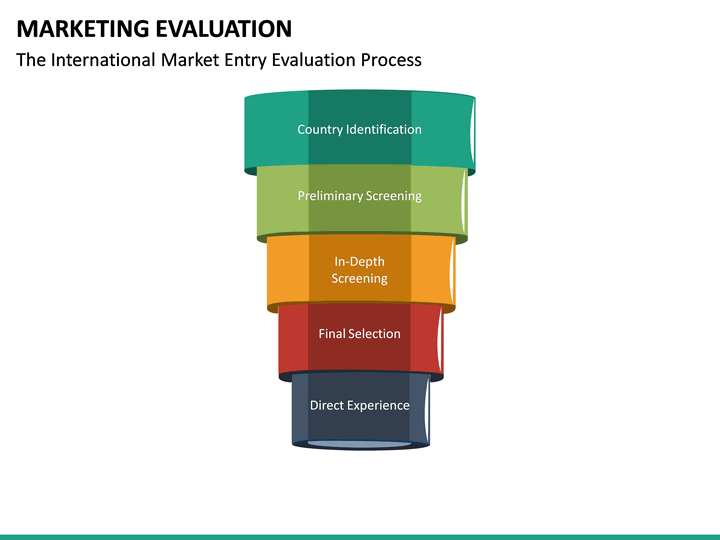 MARKETING EVALUATION

The International Market Entry Evaluation Process

Country Identification

Preliminary Screening

In-Depth Screening

Final Selection

Direct Experience